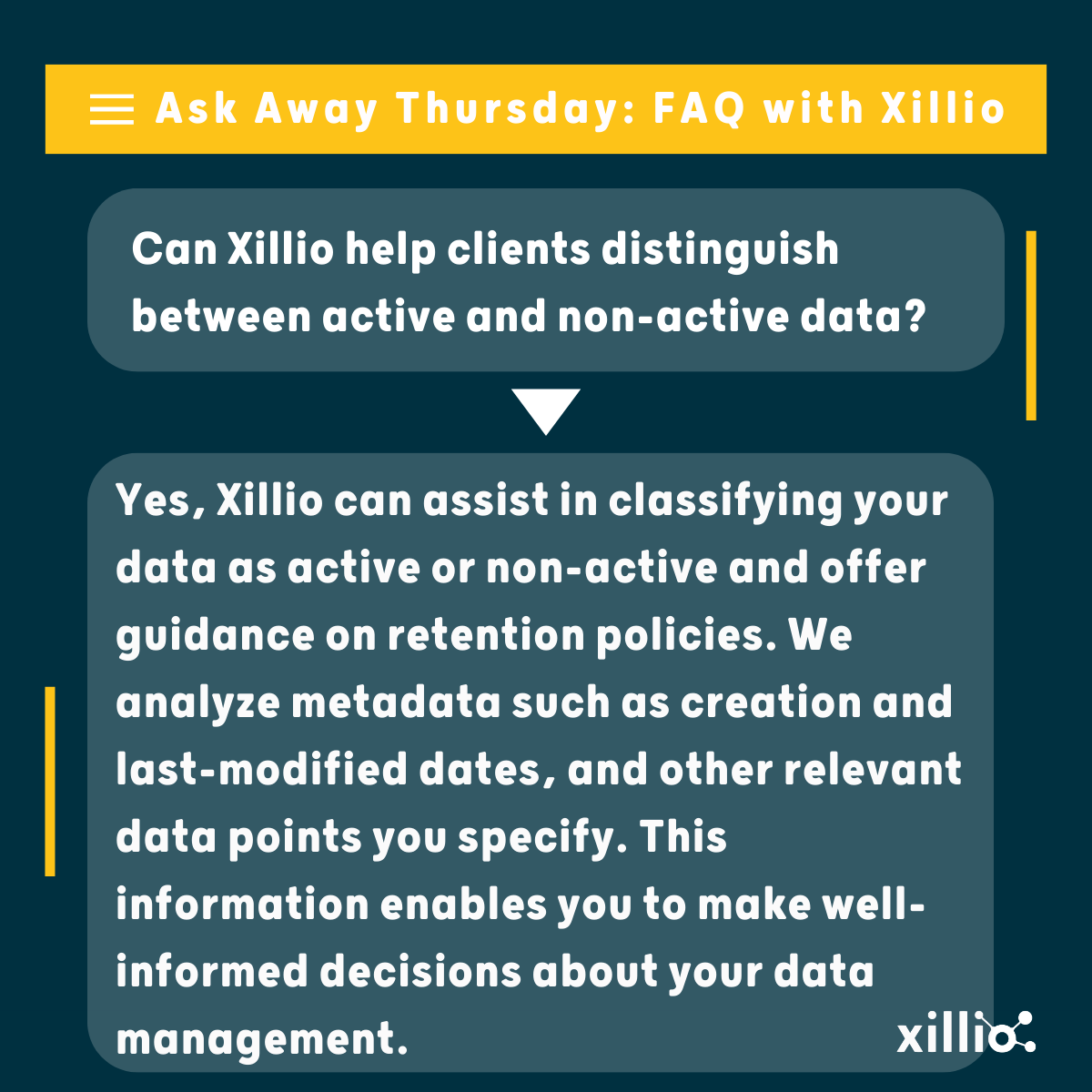 Ask Away Thursday: FAQ with Xillio

Can Xillio help clients distinguish between active and non-active data?

Yes, Xillio can assist in classifying your data as active or non-active and offer guidance on retention policies. We analyze metadata such as creation and last-modified dates, and other relevant data points you specify. This information enables you to make well-informed decisions about your data management.

xillio